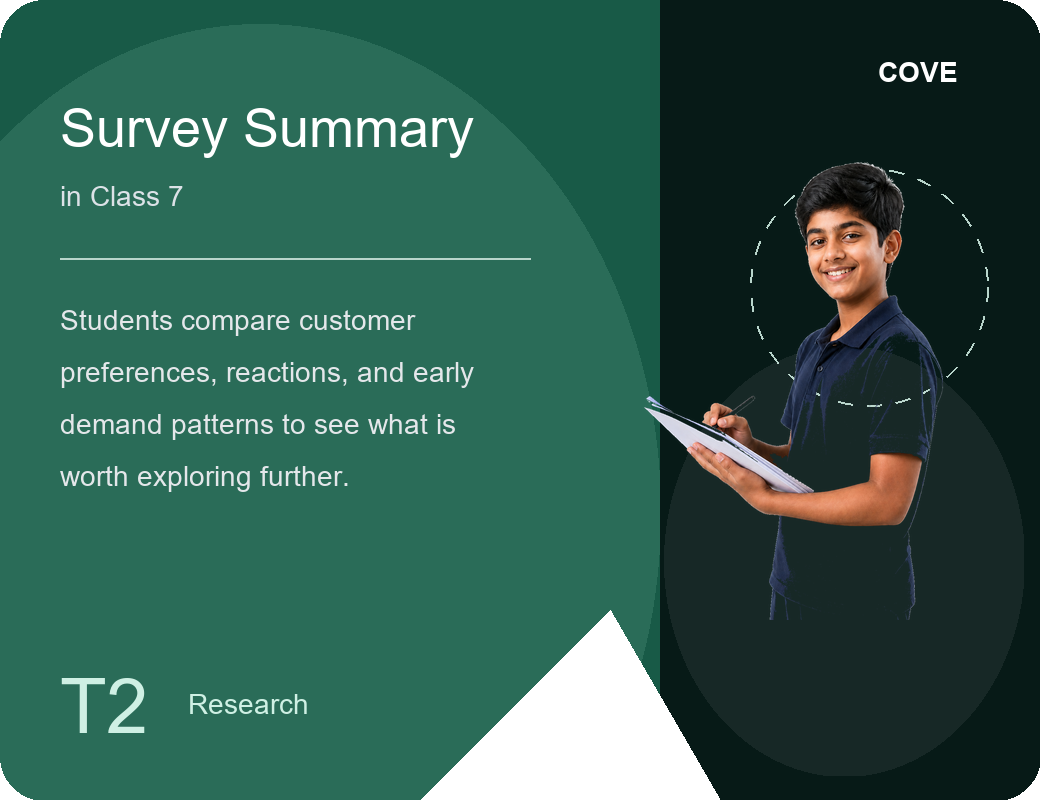 COVE

Survey Summary

in Class 7

Students compare customer preferences, reactions, and early demand patterns to see what is worth exploring further.

T2 Research